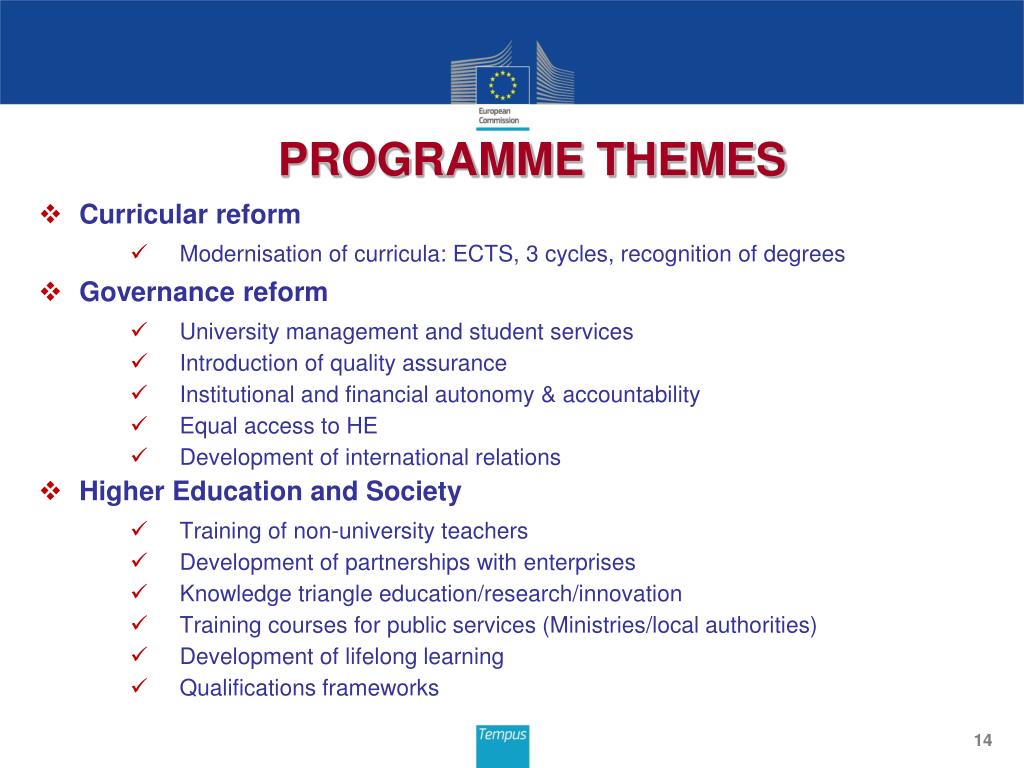 European Commission

PROGRAMME THEMES

❖ Curricular reform

✓ Modernisation of curricula: ECTS, 3 cycles, recognition of degrees

❖ Governance reform

✓ University management and student services
✓ Introduction of quality assurance
✓ Institutional and financial autonomy & accountability
✓ Equal access to HE
✓ Development of international relations

❖ Higher Education and Society

✓ Training of non-university teachers
✓ Development of partnerships with enterprises
✓ Knowledge triangle education/research/innovation
✓ Training courses for public services (Ministries/local authorities)
✓ Development of lifelong learning
✓ Qualifications frameworks

Tempus

14